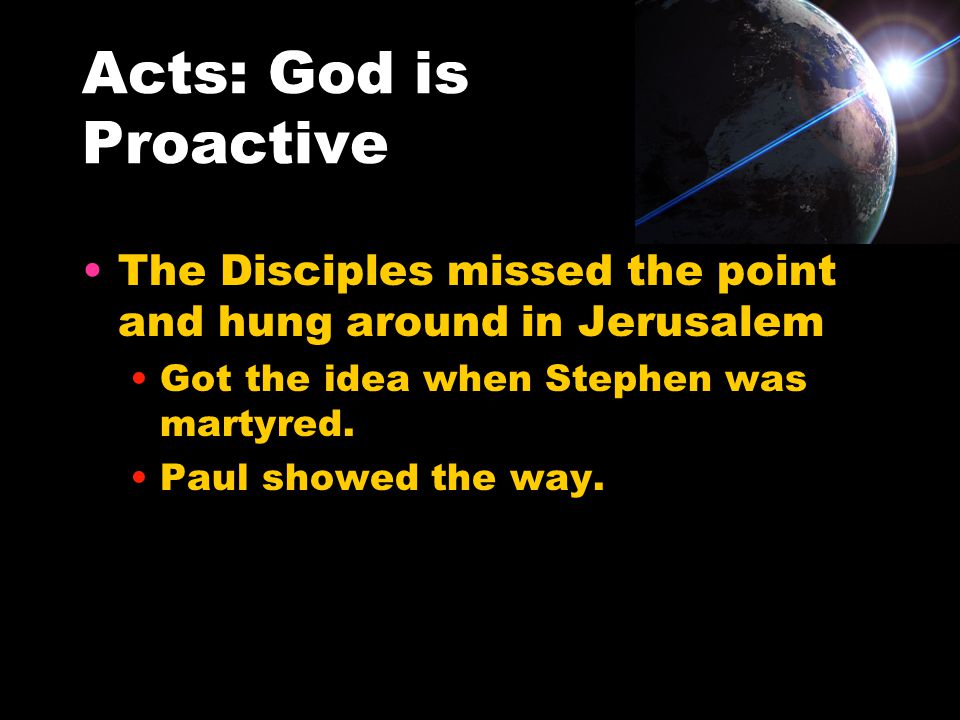 Acts: God is Proactive

• The Disciples missed the point and hung around in Jerusalem

• Got the idea when Stephen was martyred.

• Paul showed the way.